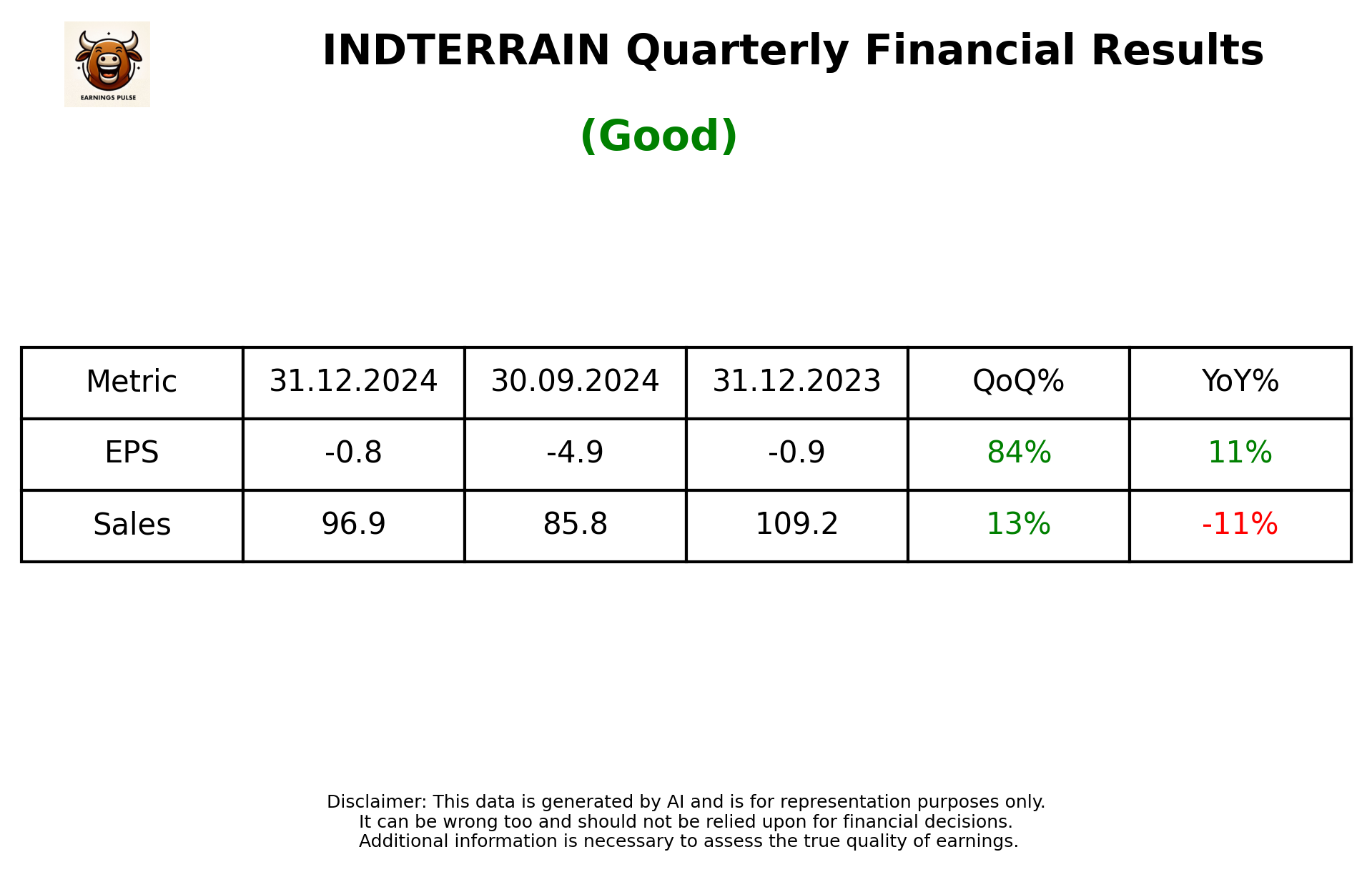 EARNINGS PULSE

INDTERRAIN Quarterly Financial Results

(Good)

| Metric | 31.12.2024 | 30.09.2024 | 31.12.2023 | QoQ% | YoY% |
|---|---|---|---|---|---|
| EPS | -0.8 | -4.9 | -0.9 | 84% | 11% |
| Sales | 96.9 | 85.8 | 109.2 | 13% | -11% |

Disclaimer: This data is generated by AI and is for representation purposes only.
It can be wrong too and should not be relied upon for financial decisions.
Additional information is necessary to assess the true quality of earnings.